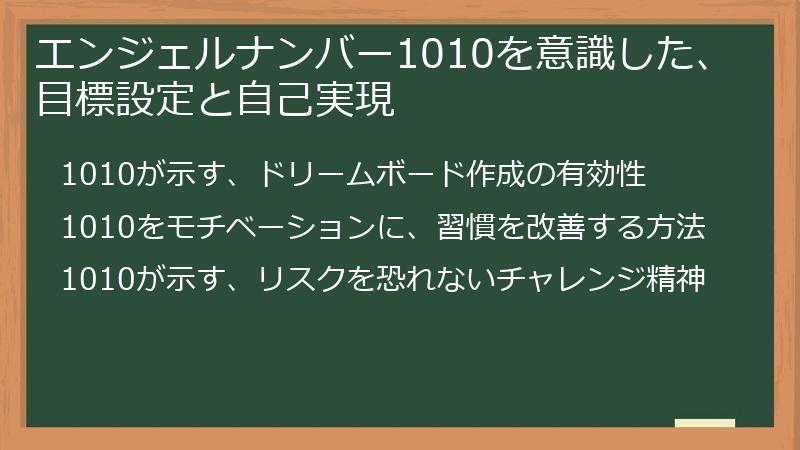 エンジェルナンバー1010を意識した、目標設定と自己実現

1010が示す、ドリームボード作成の有効性

1010をモチベーションに、習慣を改善する方法

1010が示す、リスクを恐れないチャレンジ精神